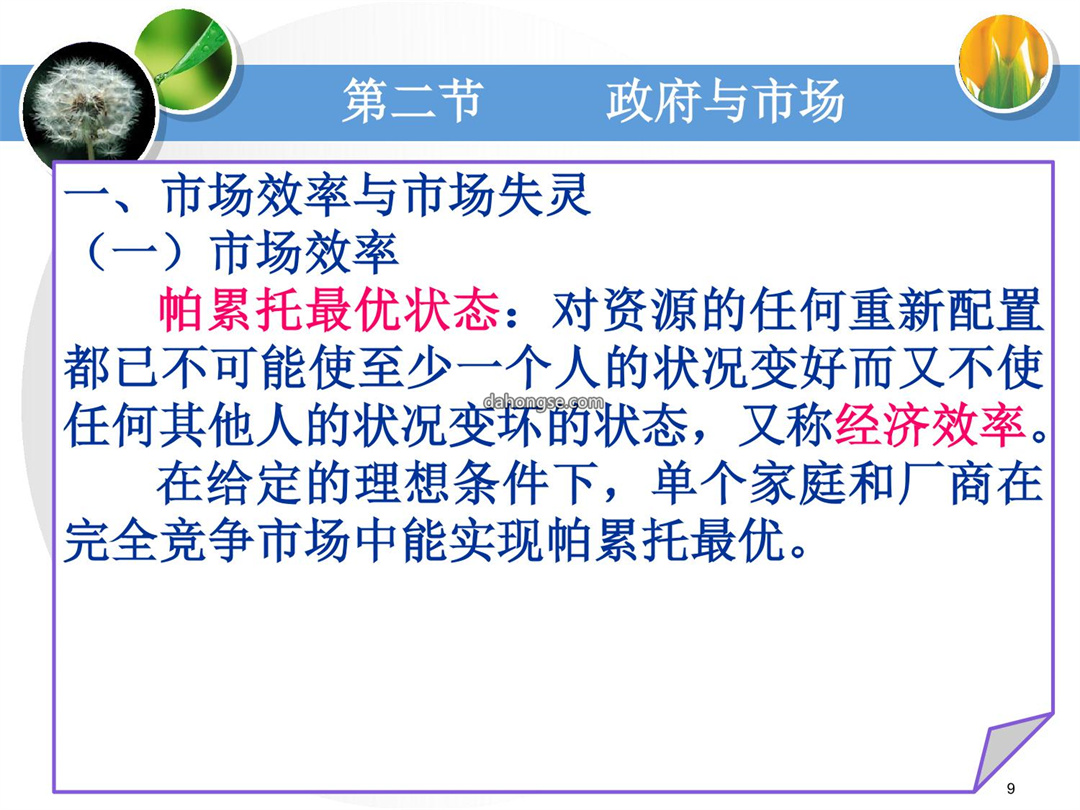 第二节　　政府与市场

一、市场效率与市场失灵
（一）市场效率

帕累托最优状态：对资源的任何重新配置都已不可能使至少一个人的状况变好而又不使任何其他人的状况变坏的状态，又称经济效率。

dahongse.com

在给定的理想条件下，单个家庭和厂商在完全竞争市场中能实现帕累托最优。

9